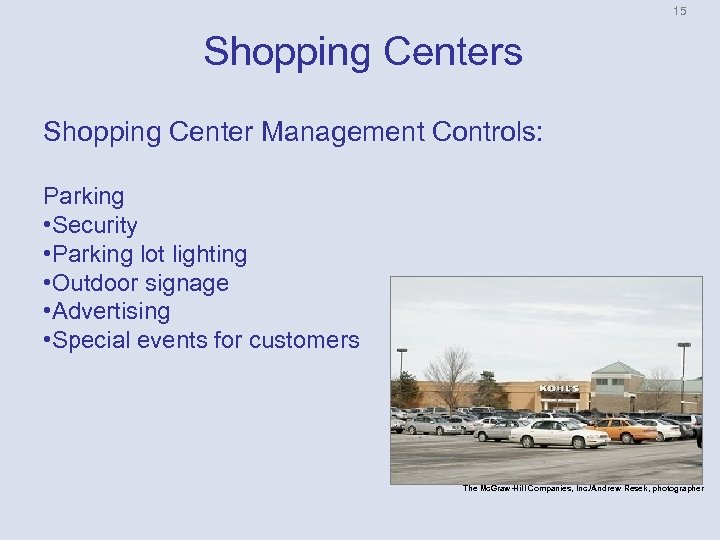 15

Shopping Centers

Shopping Center Management Controls:

Parking
•Security
•Parking lot lighting
•Outdoor signage
•Advertising
•Special events for customers

KOHL'S

The McGraw-Hill Companies, Inc./Andrew Resek, photographer